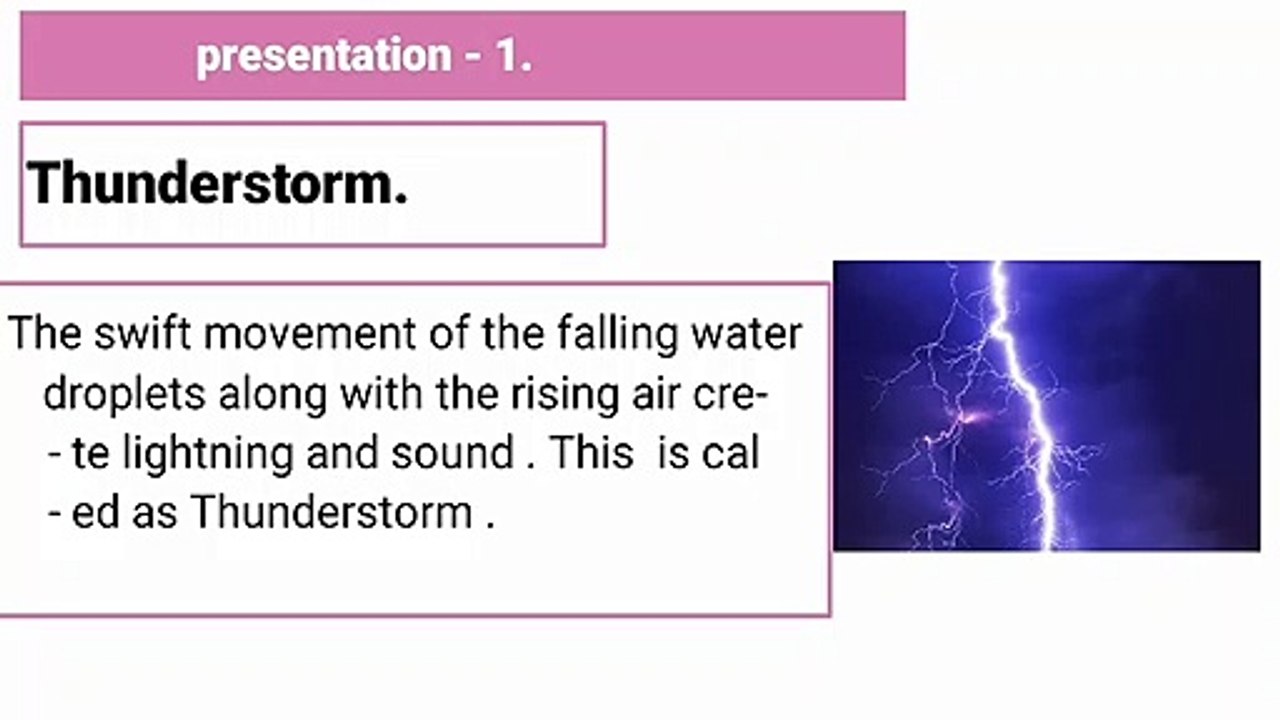 presentation - 1.

Thunderstorm.

The swift movement of the falling water droplets along with the rising air cre- - te lightning and sound . This is cal - ed as Thunderstorm .